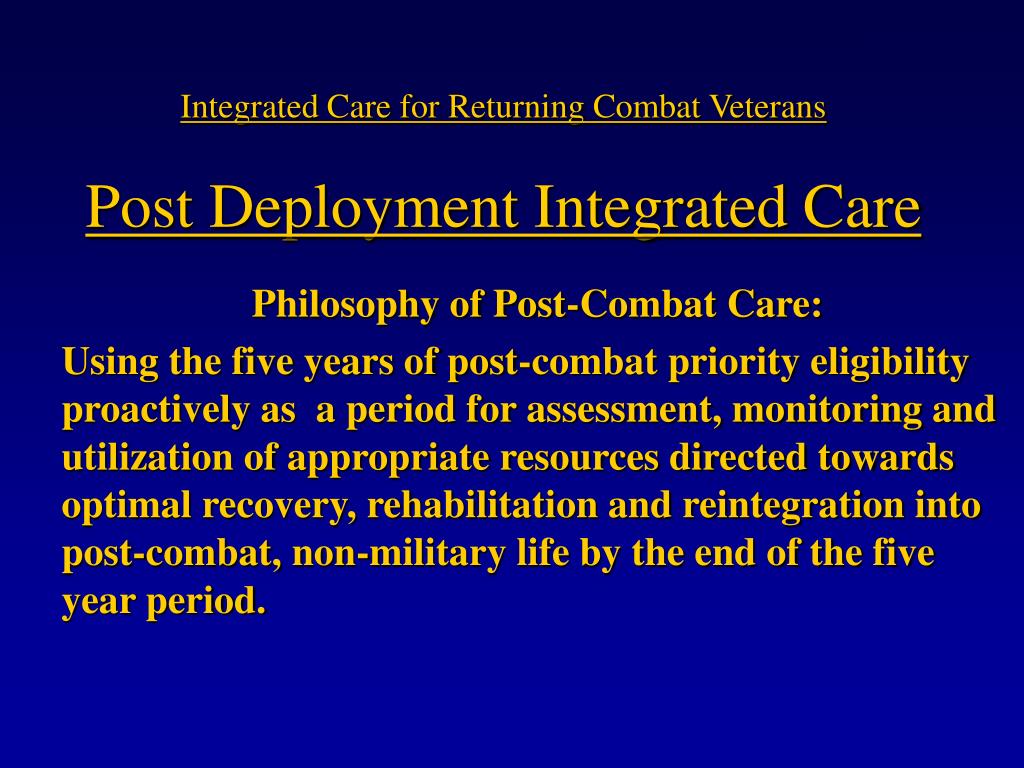 Integrated Care for Returning Combat Veterans

Post Deployment Integrated Care

Philosophy of Post-Combat Care:

Using the five years of post-combat priority eligibility proactively as a period for assessment, monitoring and utilization of appropriate resources directed towards optimal recovery, rehabilitation and reintegration into post-combat, non-military life by the end of the five year period.